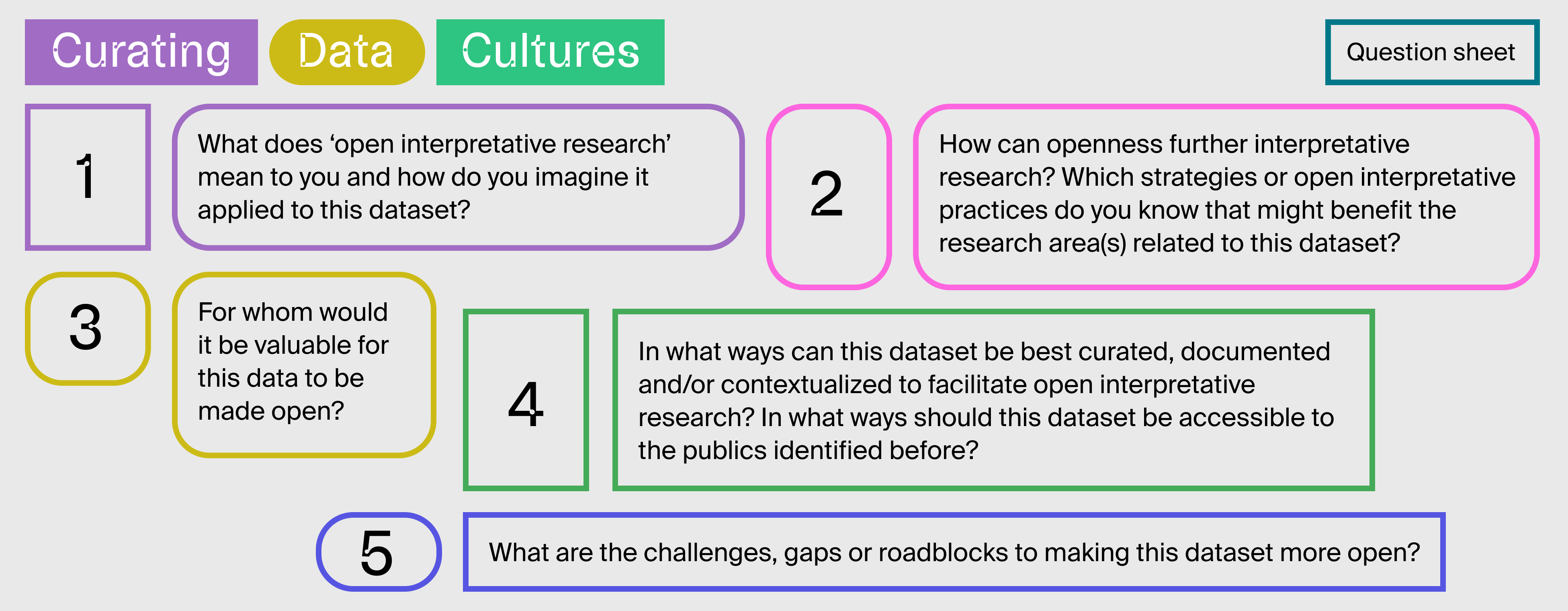 Curating Data Cultures

Question sheet

1

What does ‘open interpretative research’ mean to you and how do you imagine it applied to this dataset?

2

How can openness further interpretative research? Which strategies or open interpretative practices do you know that might benefit the research area(s) related to this dataset?

3

For whom would it be valuable for this data to be made open?

4

In what ways can this dataset be best curated, documented and/or contextualized to facilitate open interpretative research? In what ways should this dataset be accessible to the publics identified before?

5

What are the challenges, gaps or roadblocks to making this dataset more open?